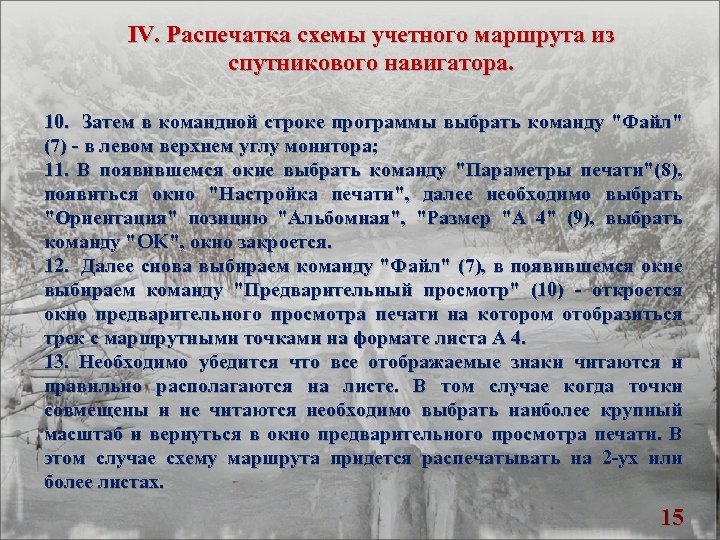 IV. Распечатка схемы учетного маршрута из спутникового навигатора.

10. Затем в командной строке программы выбрать команду "Файл" (7) - в левом верхнем углу монитора;
11. В появившемся окне выбрать команду "Параметры печати"(8), появиться окно "Настройка печати", далее необходимо выбрать "Ориентация" позицию "Альбомная", "Размер "А 4" (9), выбрать команду "ОК", окно закроется.
12. Далее снова выбираем команду "Файл" (7), в появившемся окне выбираем команду "Предварительный просмотр" (10) - откроется окно предварительного просмотра печати на котором отобразиться трек с маршрутными точками на формате листа А 4.
13. Необходимо убедится что все отображаемые знаки читаются и правильно располагаются на листе. В том случае когда точки совмещены и не читаются необходимо выбрать наиболее крупный масштаб и вернуться в окно предварительного просмотра печати. В этом случае схему маршрута придется распечатывать на 2-ух или более листах.

15